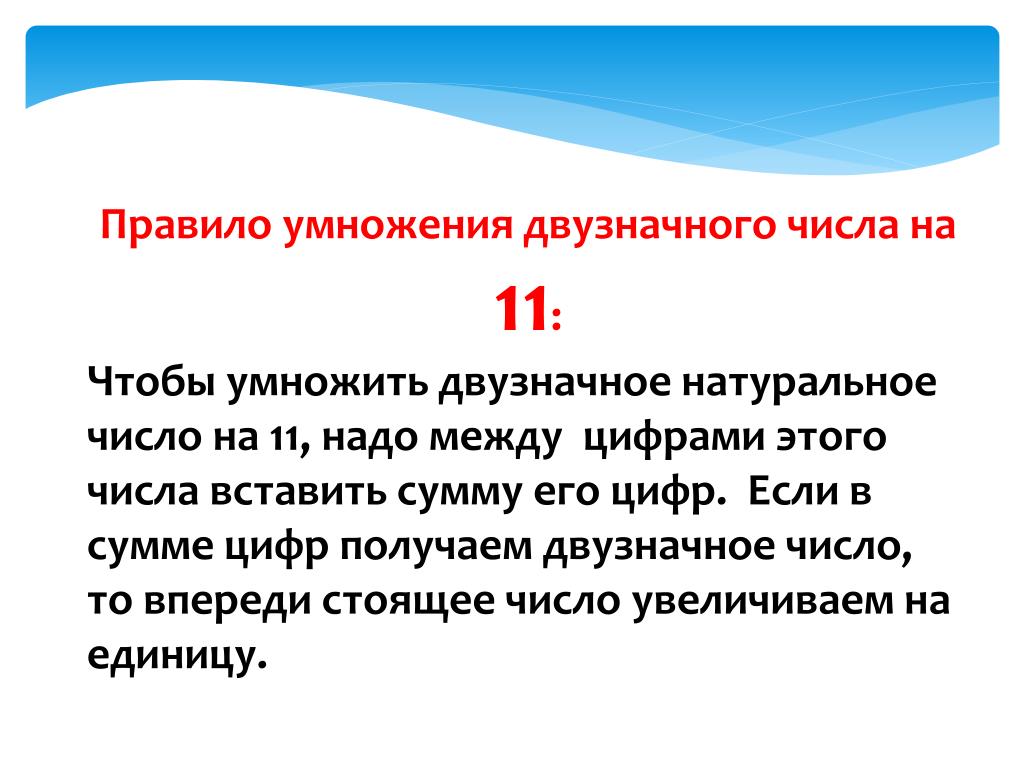 Правило умножения двузначного числа на 11:

Чтобы умножить двузначное натуральное число на 11, надо между цифрами этого числа вставить сумму его цифр. Если в сумме цифр получаем двузначное число, то впереди стоящее число увеличиваем на единицу.